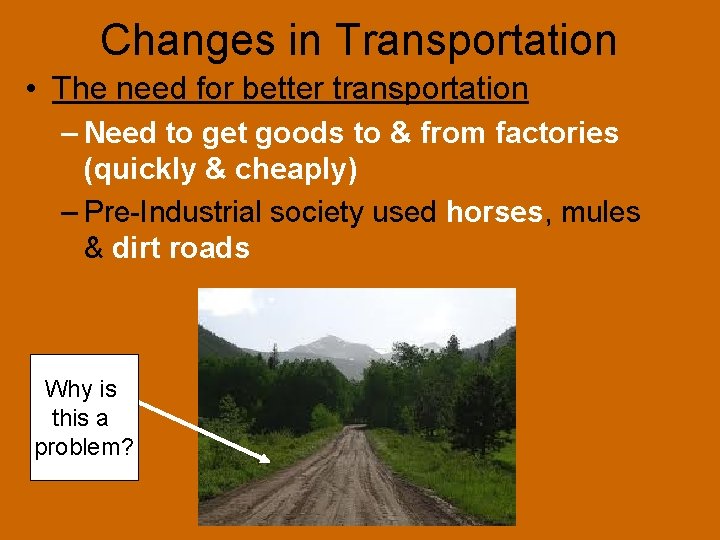 Changes in Transportation

• The need for better transportation

– Need to get goods to & from factories (quickly & cheaply)

– Pre-Industrial society used horses, mules & dirt roads

Why is this a problem?